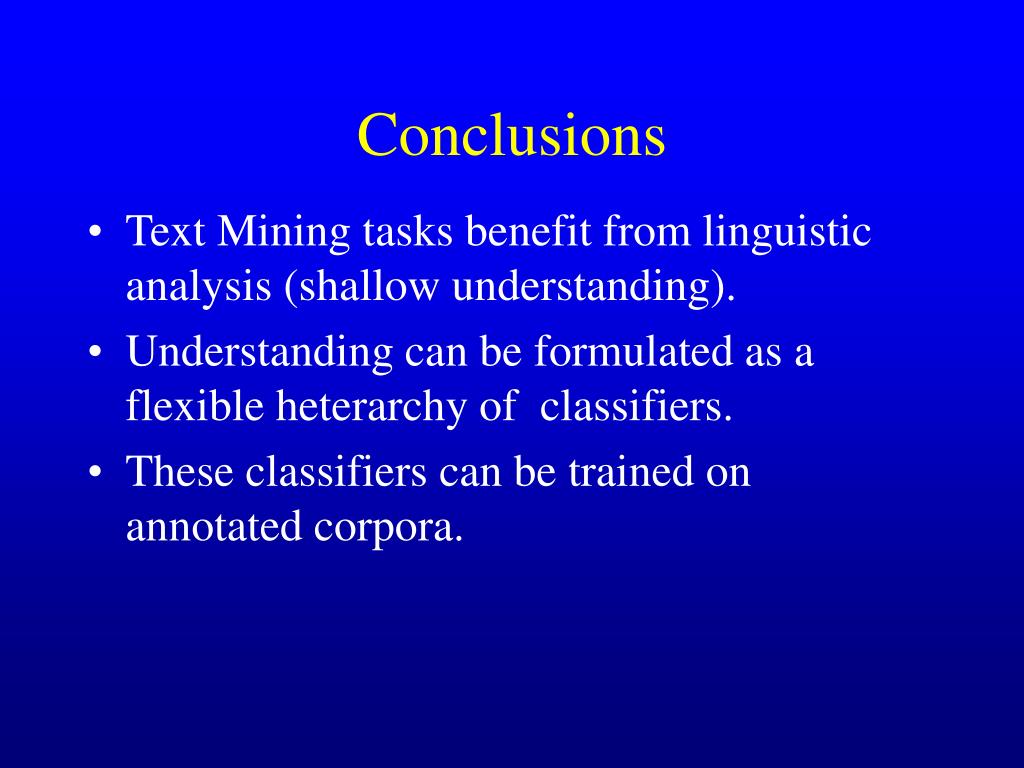 Conclusions

• Text Mining tasks benefit from linguistic analysis (shallow understanding).
• Understanding can be formulated as a flexible heterarchy of classifiers.
• These classifiers can be trained on annotated corpora.